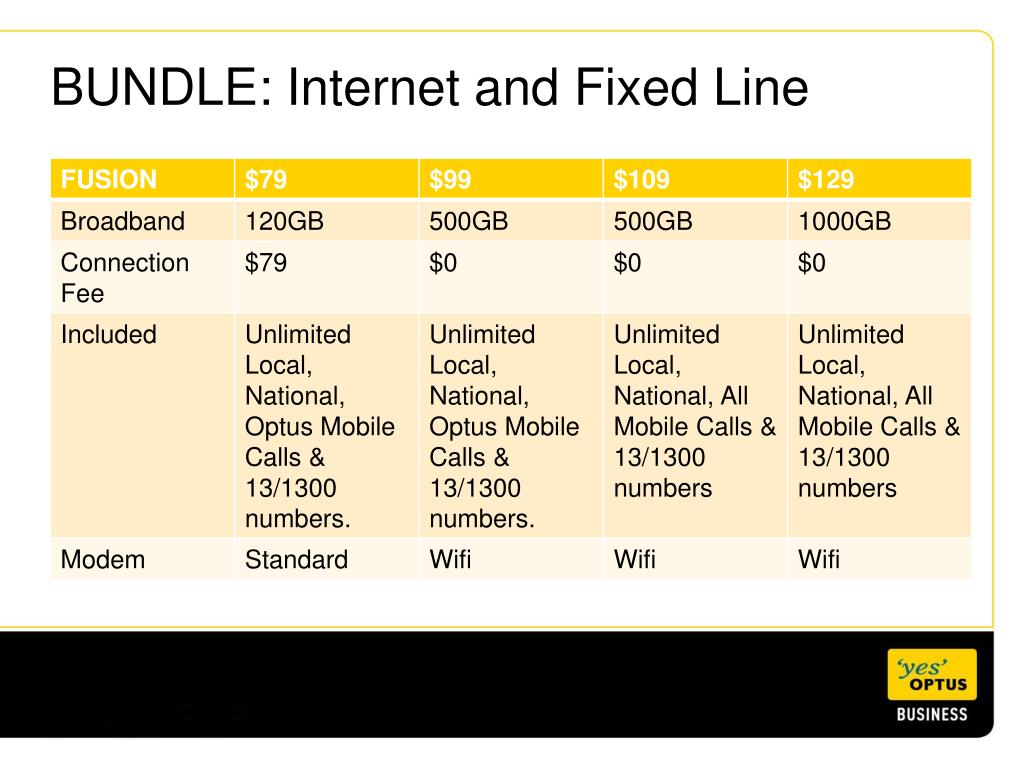 BUNDLE: Internet and Fixed Line

| FUSION | \$79 | \$99 | \$109 | \$129 |
|---|---|---|---|---|
| Broadband | 120GB | 500GB | 500GB | 1000GB |
| Connection Fee | \$79 | \$0 | \$0 | \$0 |
| Included | Unlimited Local, National, Optus Mobile Calls & 13/1300 numbers. | Unlimited Local, National, Optus Mobile Calls & 13/1300 numbers. | Unlimited Local, National, All Mobile Calls & 13/1300 numbers | Unlimited Local, National, All Mobile Calls & 13/1300 numbers |
| Modem | Standard | Wifi | Wifi | Wifi |

'yes' OPTUS
BUSINESS